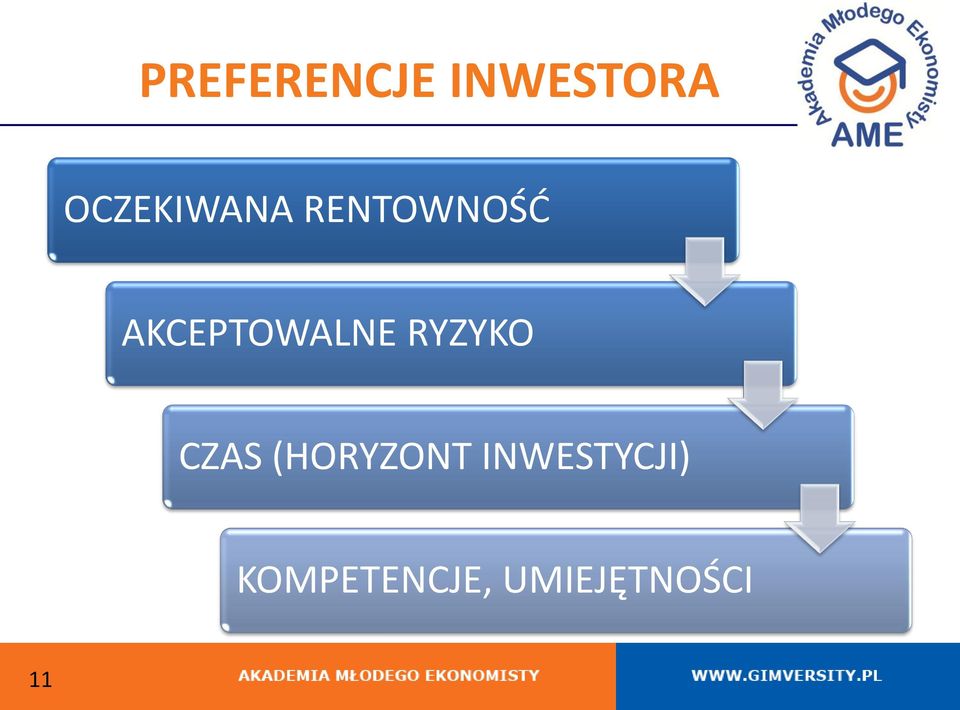 PREFERENCJE INWESTORA

Akademia Młodego Ekonomisty
AME

OCZEKIWANA RENTOWNOŚĆ

AKCEPTOWALNE RYZYKO

CZAS (HORYZONT INWESTYCJI)

KOMPETENCJE, UMIEJĘTNOŚCI

11

AKADEMIA MŁODEGO EKONOMISTY

WWW.GIMVERSITY.PL